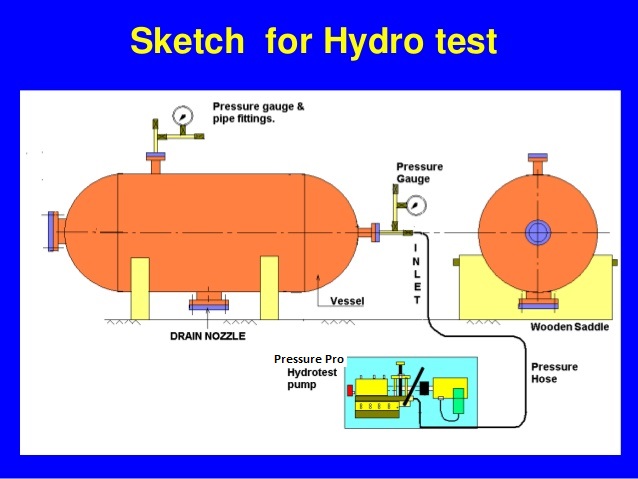 Sketch for Hydro test

Pressure gauge & pipe fittings.

Pressure Gauge

INLET

Vessel

DRAIN NOZZLE

Wooden Saddle

Pressure Pro Hydrotest pump

Pressure Hose